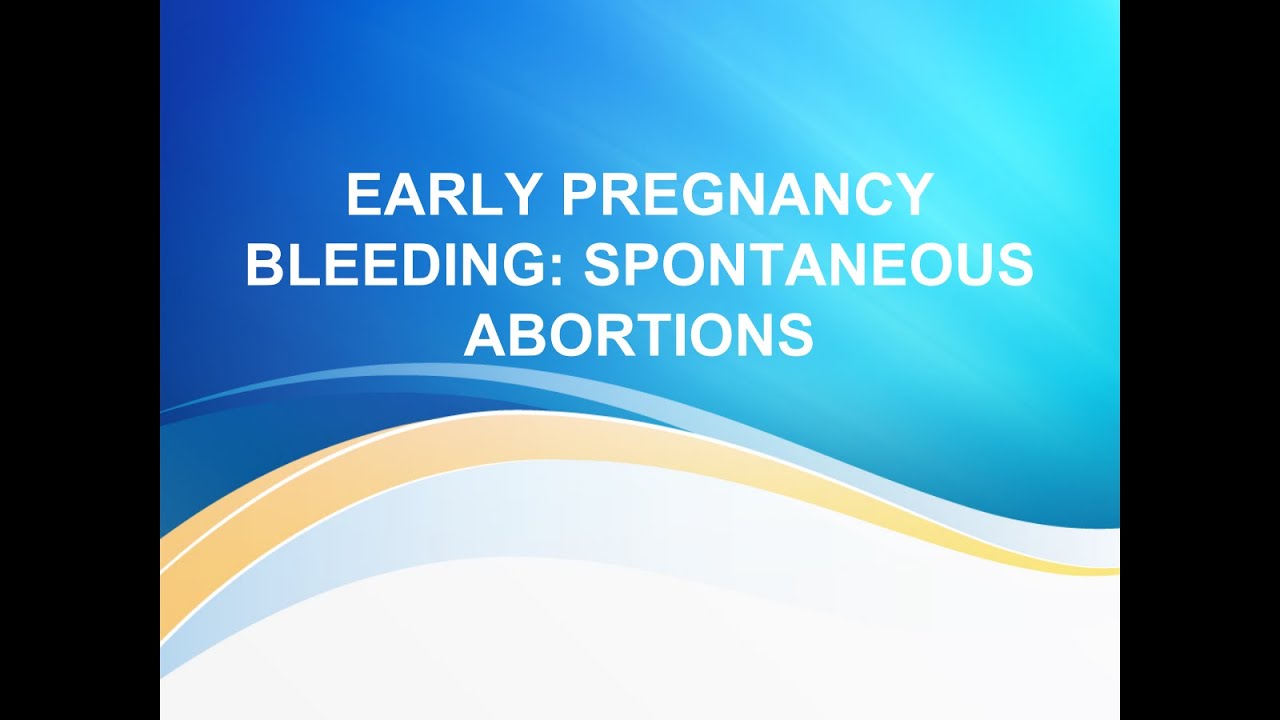 EARLY PREGNANCY BLEEDING: SPONTANEOUS ABORTIONS